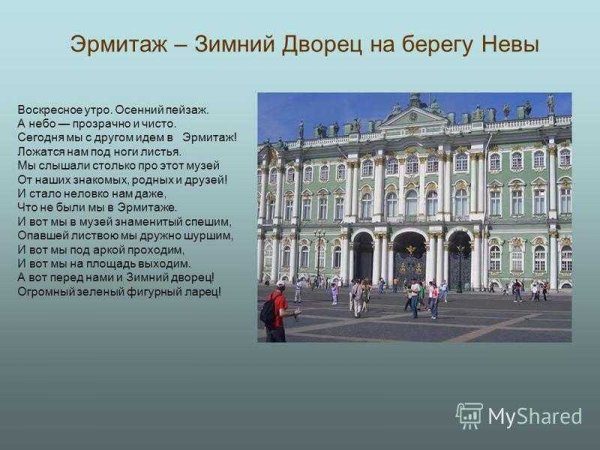 Эрмитаж – Зимний Дворец на берегу Невы

Воскресное утро. Осенний пейзаж.
А небо — прозрачно и чисто.
Сегодня мы с другом идем в Эрмитаж!
Ложатся нам под ноги листья.
Мы слышали столько про этот музей
От наших знакомых, родных и друзей!
И стало неловко нам даже,
Что не были мы в Эрмитаже.
И вот мы в музей знаменитый спешим,
Опавшей листвою мы дружно шуршим,
И вот мы под аркой проходим,
И вот мы на площадь выходим.
А вот перед нами и Зимний дворец!
Огромный зеленый фигурный ларец!

MyShared